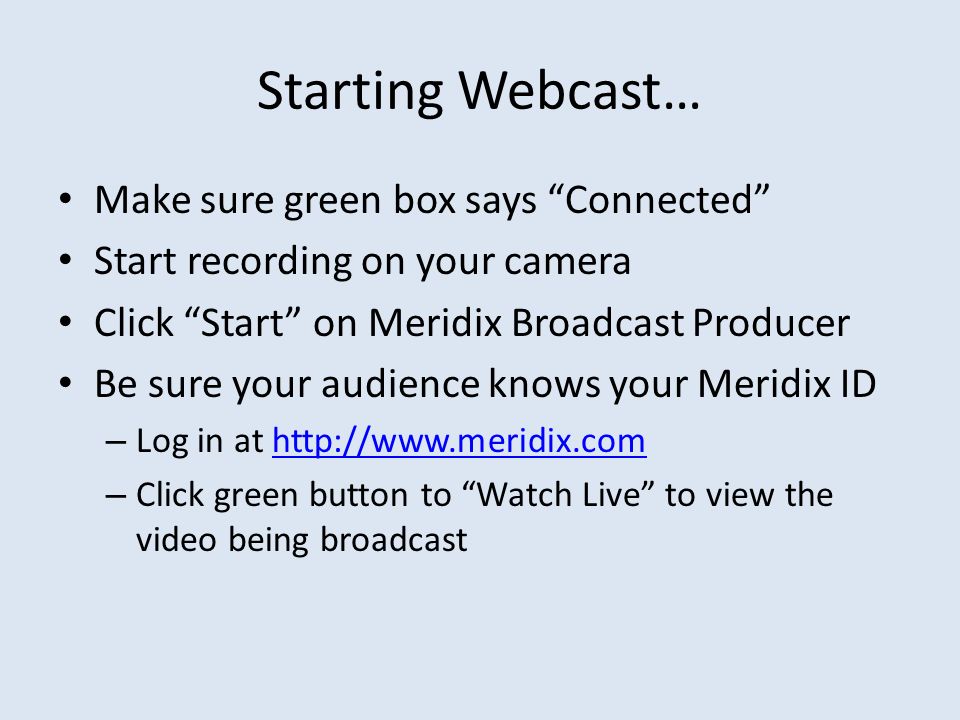 Starting Webcast…

• Make sure green box says “Connected”
• Start recording on your camera
• Click “Start” on Meridix Broadcast Producer
• Be sure your audience knows your Meridix ID
  – Log in at http://www.meridix.com
  – Click green button to “Watch Live” to view the video being broadcast